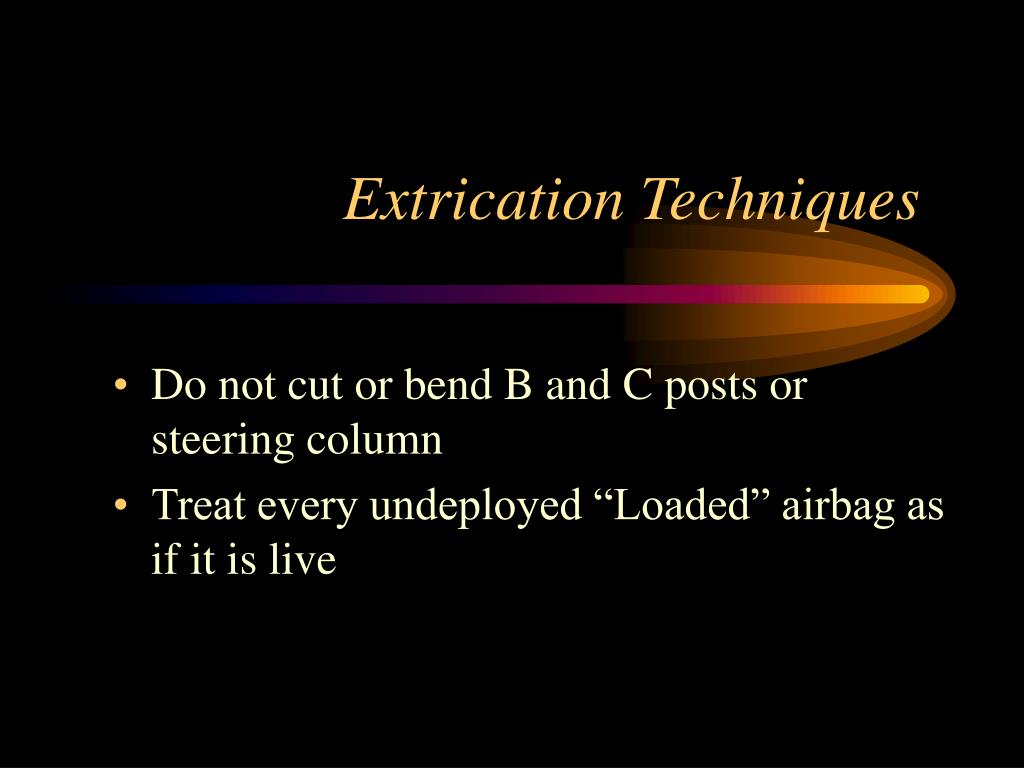 Extrication Techniques

• Do not cut or bend B and C posts or steering column
• Treat every undeployed “Loaded” airbag as if it is live